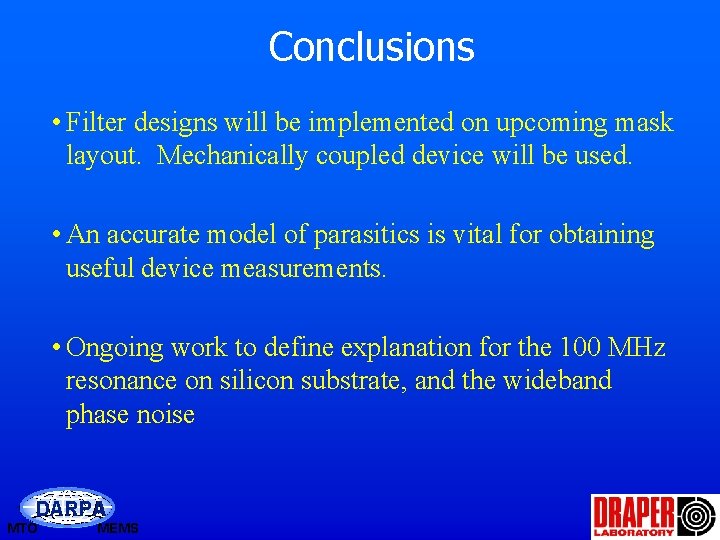 Conclusions

• Filter designs will be implemented on upcoming mask layout. Mechanically coupled device will be used.

• An accurate model of parasitics is vital for obtaining useful device measurements.

• Ongoing work to define explanation for the 100 MHz resonance on silicon substrate, and the wideband phase noise

DARPA
MTO MEMS

DRAPER
LABORATORY